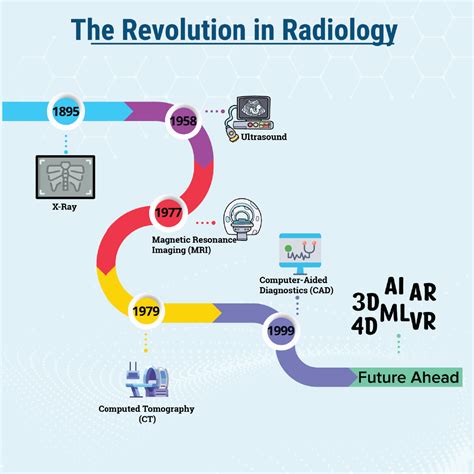 The Revolution in Radiology

1895

X-Ray

1958

Ultrasound

1977

Magnetic Resonance Imaging (MRI)

1979

Computed Tomography (CT)

1999

Computer-Aided Diagnostics (CAD)

3D AI AR
4D ML VR

Future Ahead